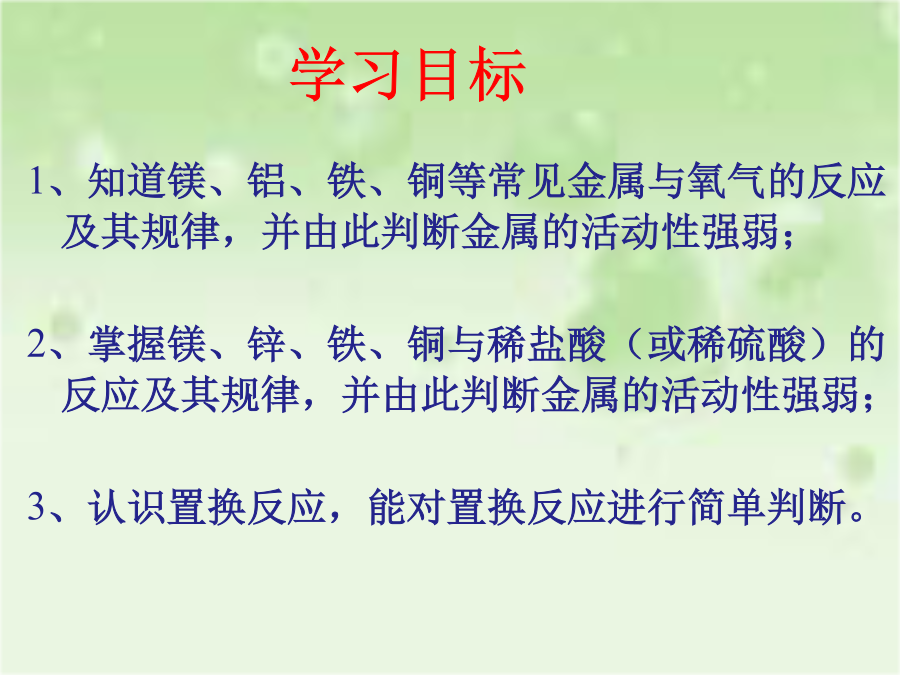 学习目标

1、知道镁、铝、铁、铜等常见金属与氧气的反应及其规律，并由此判断金属的活动性强弱；

2、掌握镁、锌、铁、铜与稀盐酸（或稀硫酸）的反应及其规律，并由此判断金属的活动性强弱；

3、认识置换反应，能对置换反应进行简单判断。